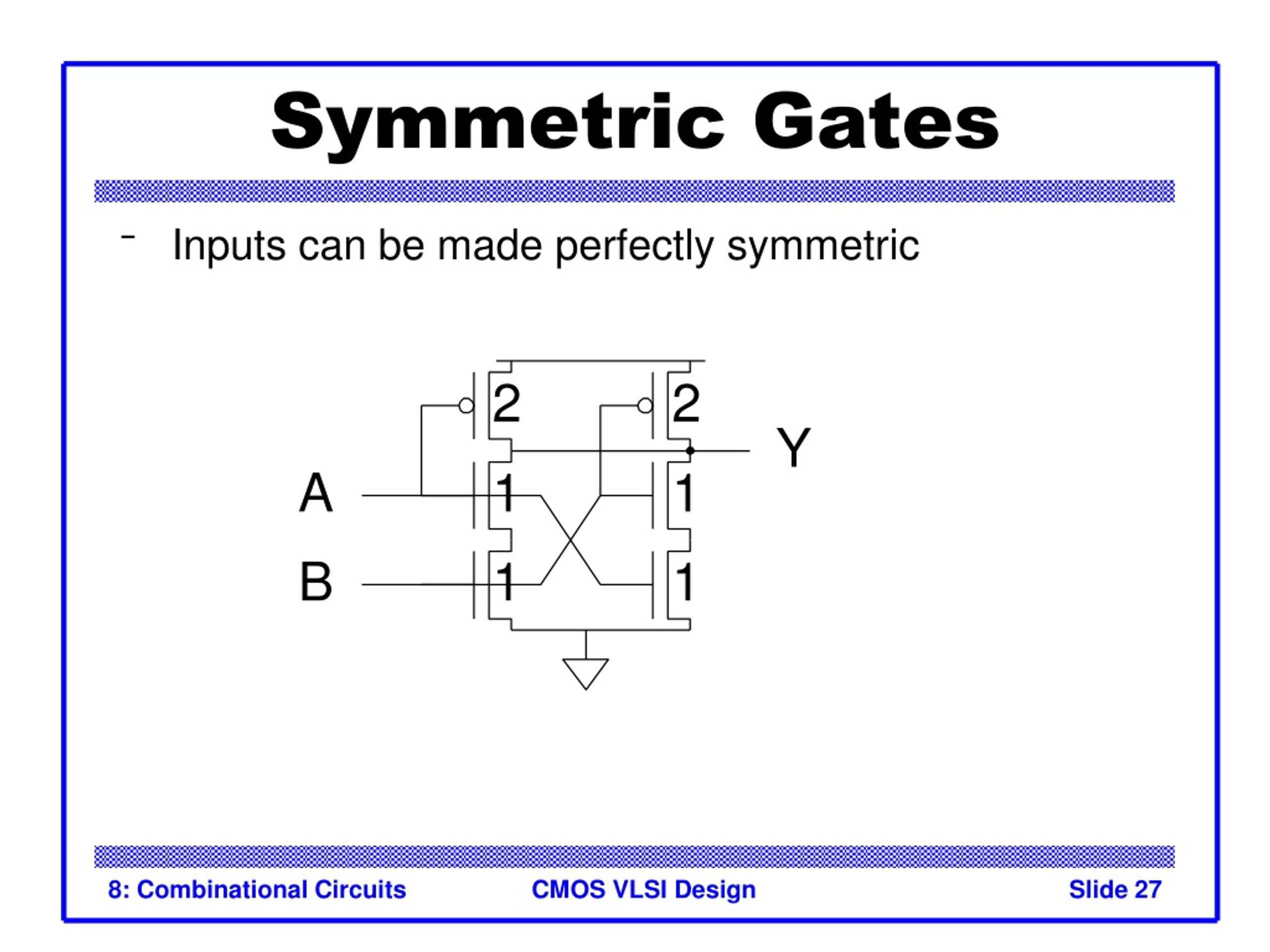 Symmetric Gates

– Inputs can be made perfectly symmetric

2
2
Y
A
1
1
B
1
1

8: Combinational Circuits
CMOS VLSI Design
Slide 27